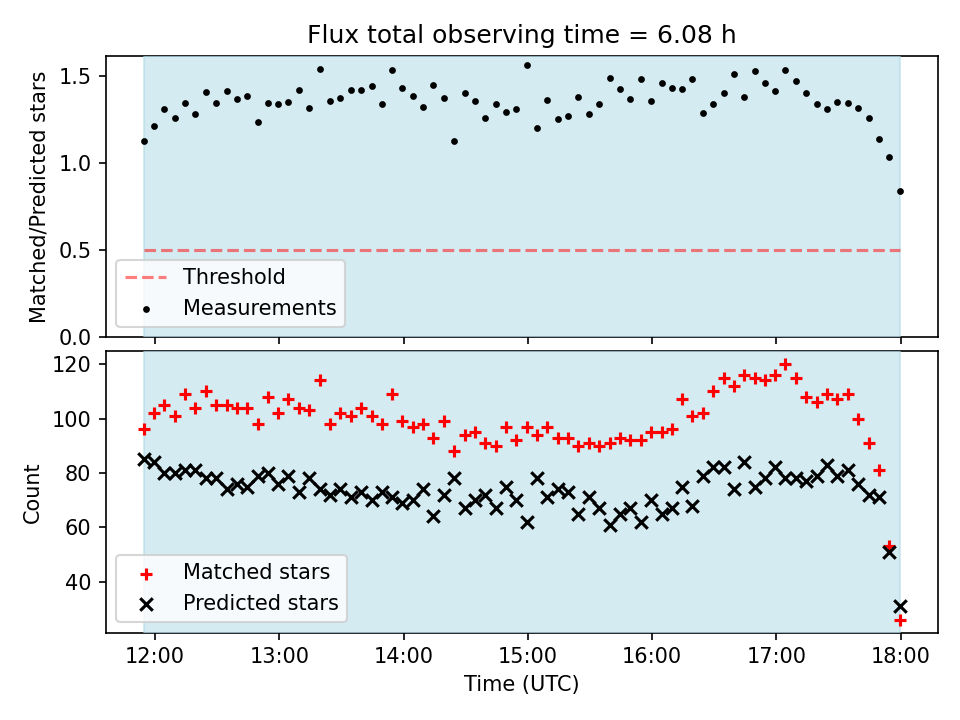 Flux total observing time = 6.08 h

Matched/Predicted stars

1.5
1.0
0.5
0.0

Threshold
Measurements

Count

120
100
80
60
40

Matched stars
Predicted stars

12:00
13:00
14:00
15:00
16:00
17:00
18:00

Time (UTC)